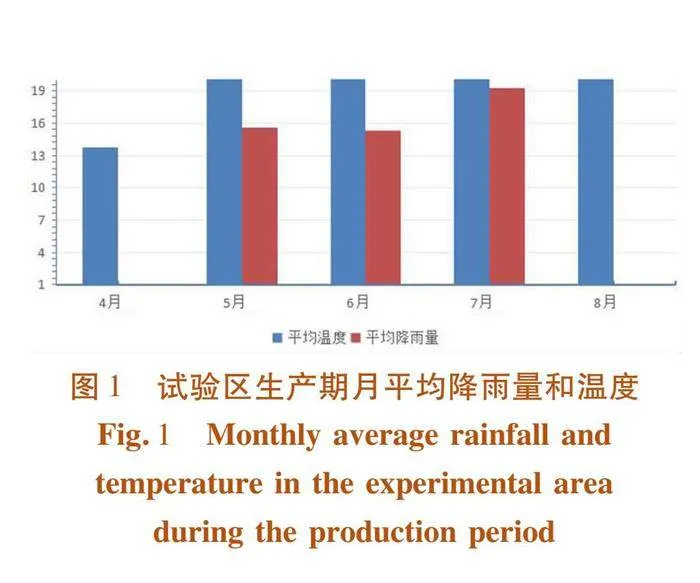 19
16
13
10
7
4
1

4月 5月 6月 7月 8月

平均温度 平均降雨量

图 1 试验区生产期月平均降雨量和温度

Fig. 1 Monthly average rainfall and temperature in the experimental area during the production period